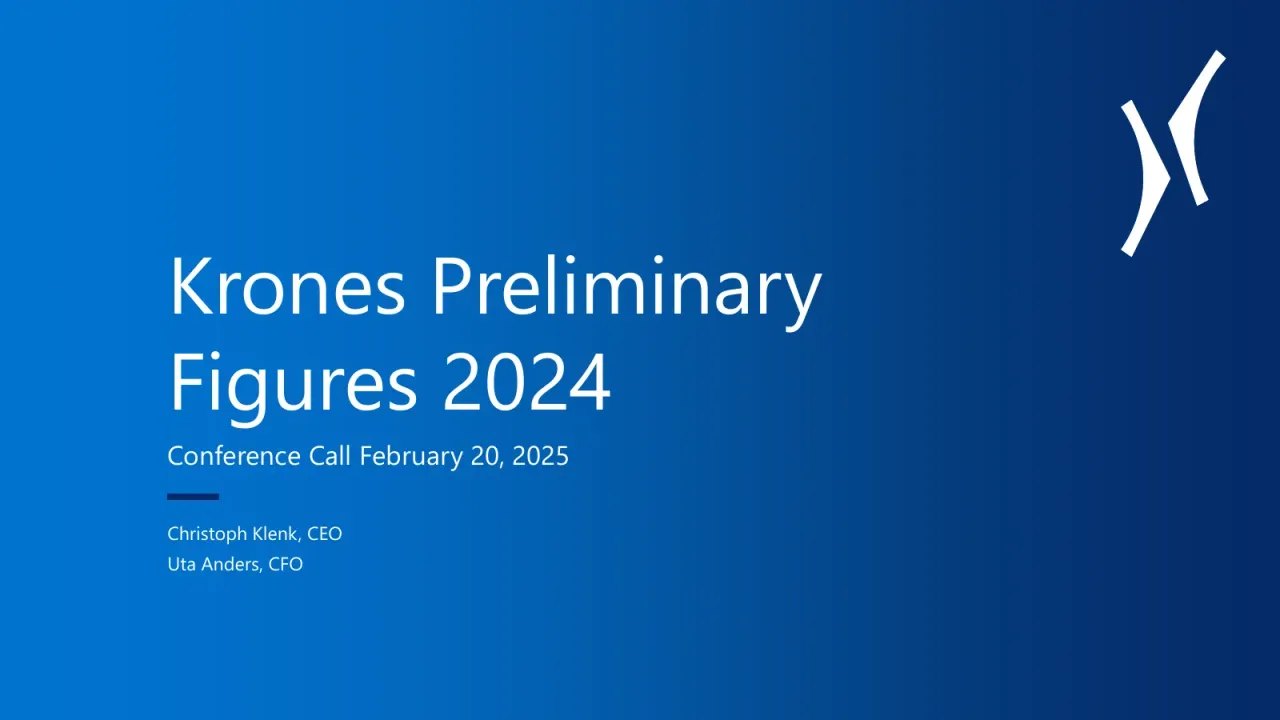 Krones Preliminary Figures 2024

Conference Call February 20, 2025

Christoph Klenk, CEO
Uta Anders, CFO